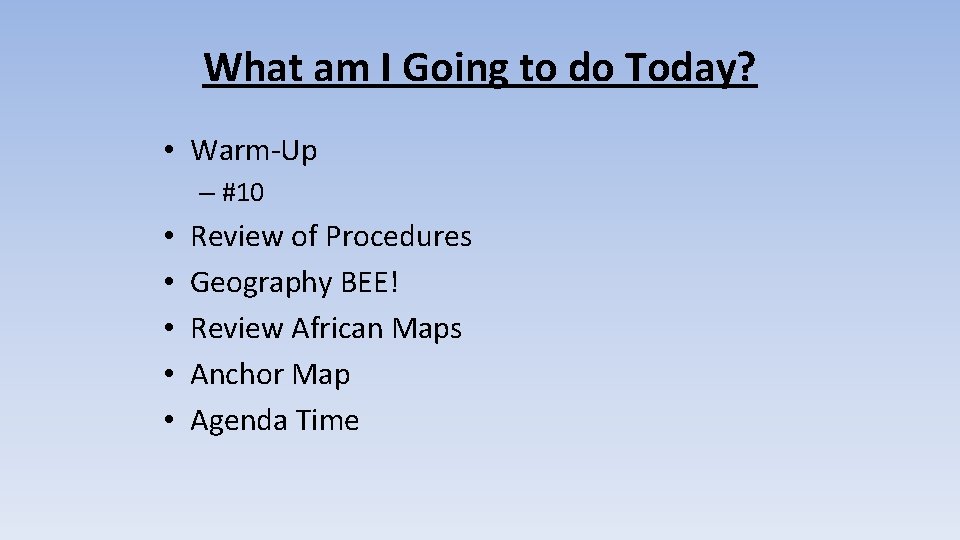 What am I Going to do Today?

• Warm-Up
– #10
• Review of Procedures
• Geography BEE!
• Review African Maps
• Anchor Map
• Agenda Time